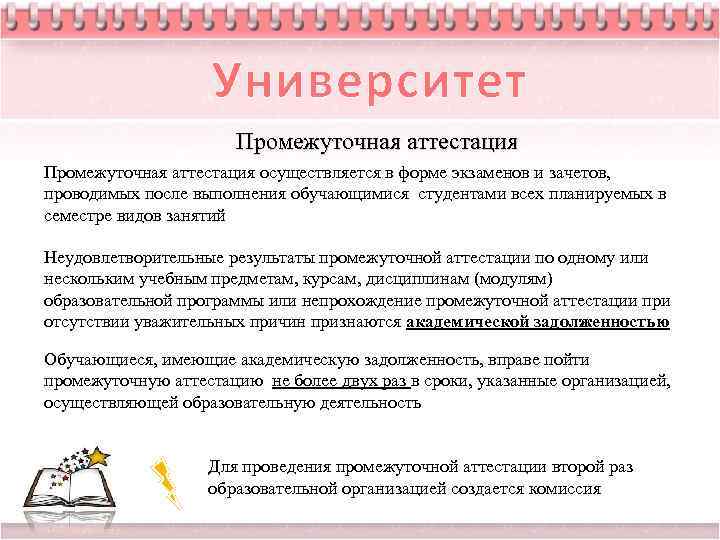 Университет

Промежуточная аттестация

Промежуточная аттестация осуществляется в форме экзаменов и зачетов, проводимых после выполнения обучающимися студентами всех планируемых в семестре видов занятий

Неудовлетворительные результаты промежуточной аттестации по одному или нескольким учебным предметам, курсам, дисциплинам (модулям) образовательной программы или непрохождение промежуточной аттестации при отсутствии уважительных причин признаются академической задолженностью

Обучающиеся, имеющие академическую задолженность, вправе пойти промежуточную аттестацию не более двух раз в сроки, указанные организацией, осуществляющей образовательную деятельность

Для проведения промежуточной аттестации второй раз образовательной организацией создается комиссия